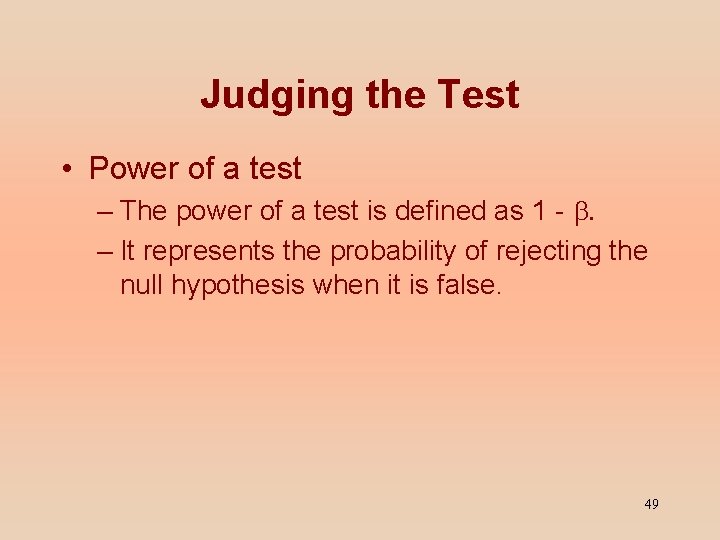 Judging the Test

• Power of a test

– The power of a test is defined as $1 - \beta$.

– It represents the probability of rejecting the null hypothesis when it is false.

49